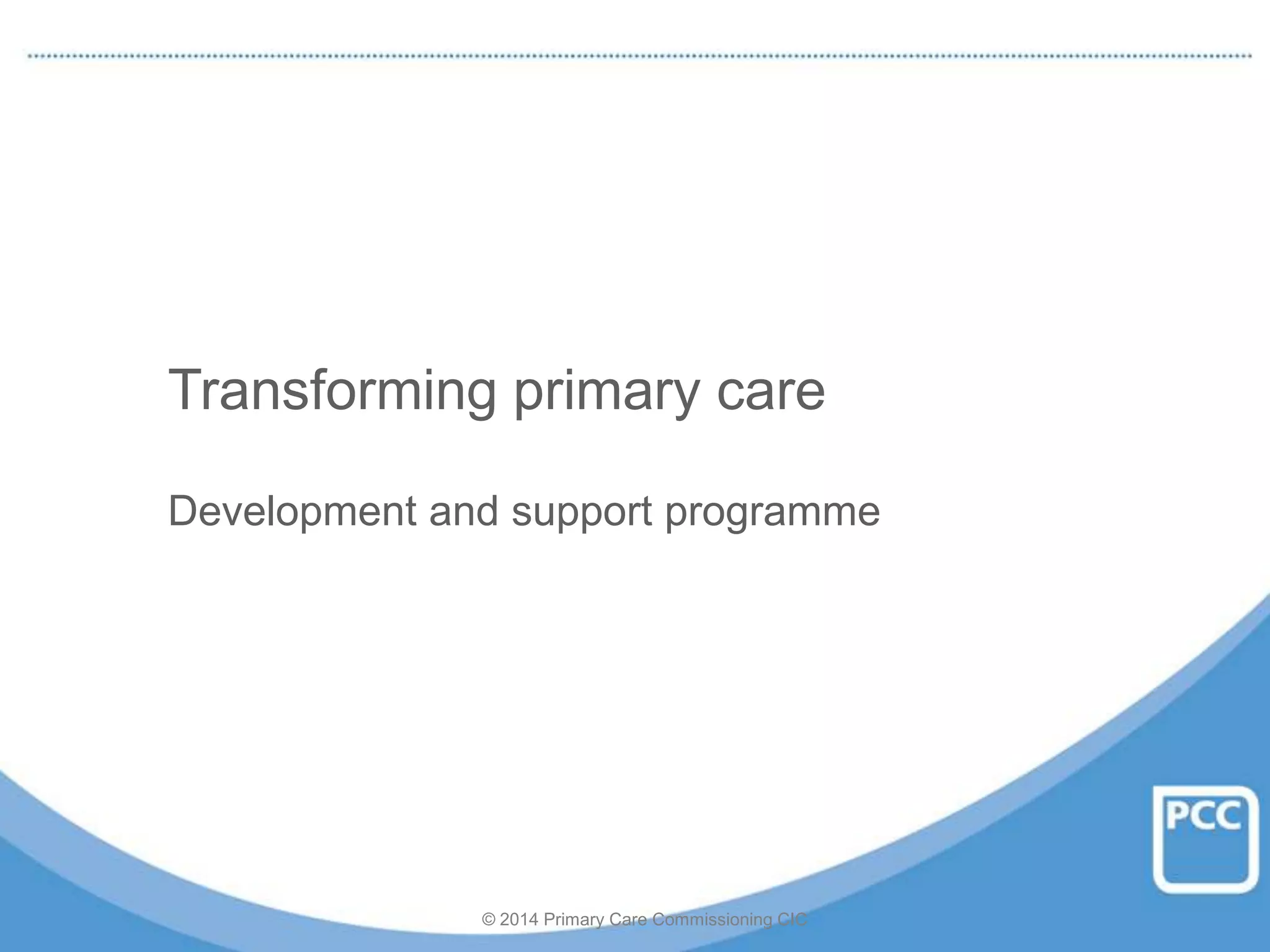 Transforming primary care

Development and support programme

PCC

© 2014 Primary Care Commissioning CIC